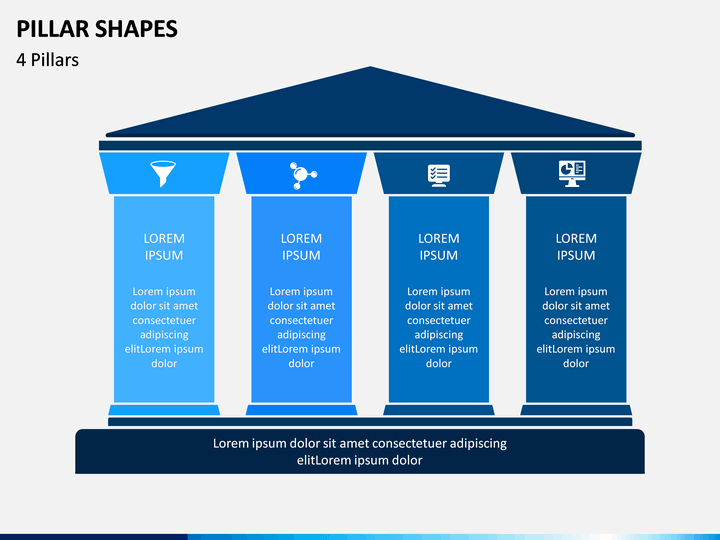 PILLAR SHAPES

4 Pillars

LOREM IPSUM

Lorem ipsum dolor sit amet consectetuer adipiscing elitLorem ipsum dolor

LOREM IPSUM

Lorem ipsum dolor sit amet consectetuer adipiscing elitLorem ipsum dolor

LOREM IPSUM

Lorem ipsum dolor sit amet consectetuer adipiscing elitLorem ipsum dolor

LOREM IPSUM

Lorem ipsum dolor sit amet consectetuer adipiscing elitLorem ipsum dolor

Lorem ipsum dolor sit amet consectetuer adipiscing elitLorem ipsum dolor